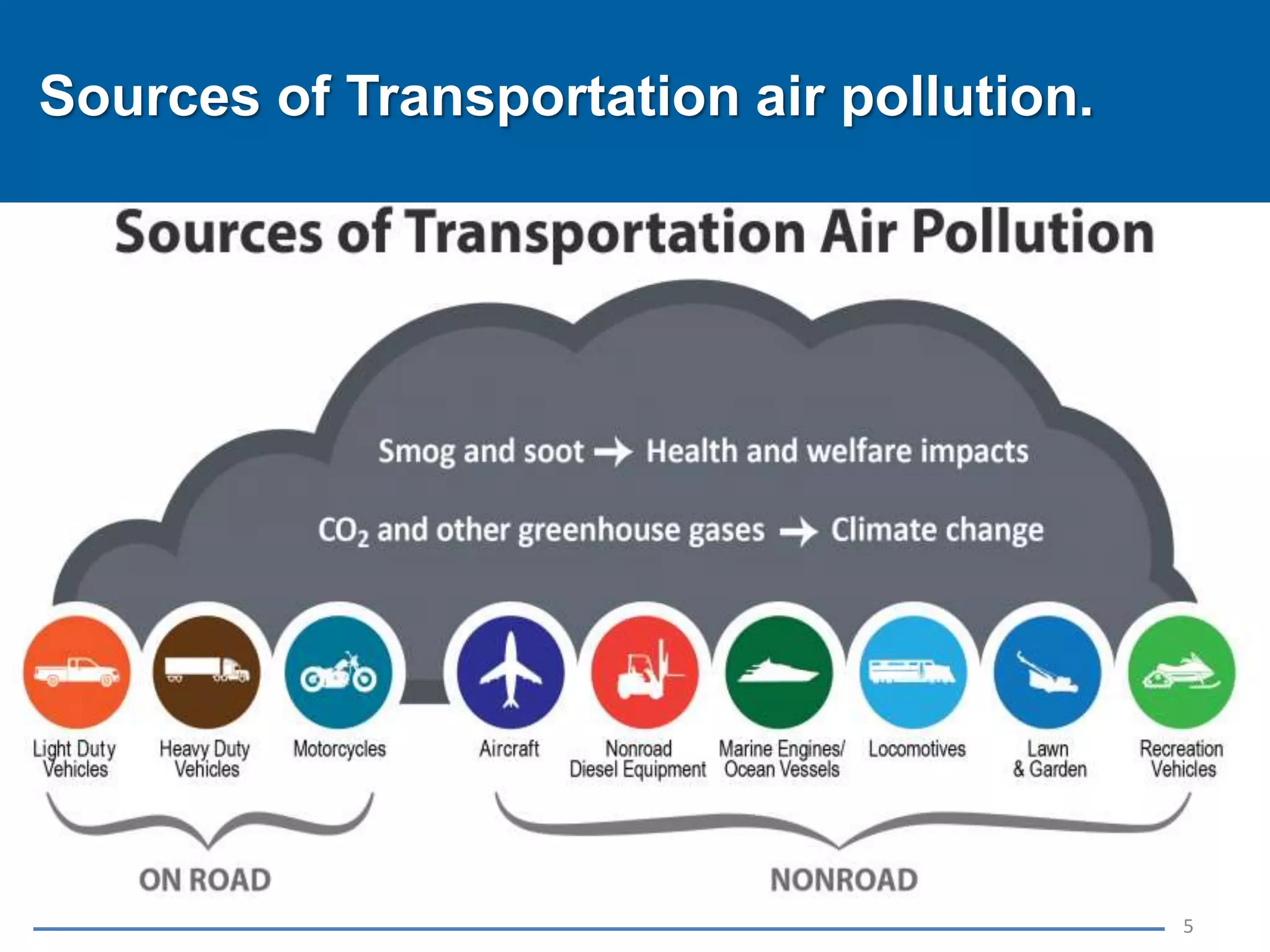 Sources of Transportation air pollution.

Sources of Transportation Air Pollution

Smog and soot → Health and welfare impacts

$CO_2$ and other greenhouse gases → Climate change

Light Duty Vehicles

Heavy Duty Vehicles

Motorcycles

Aircraft

Nonroad Diesel Equipment

Marine Engines/ Ocean Vessels

Locomotives

Lawn & Garden

Recreation Vehicles

ON ROAD

NONROAD

5